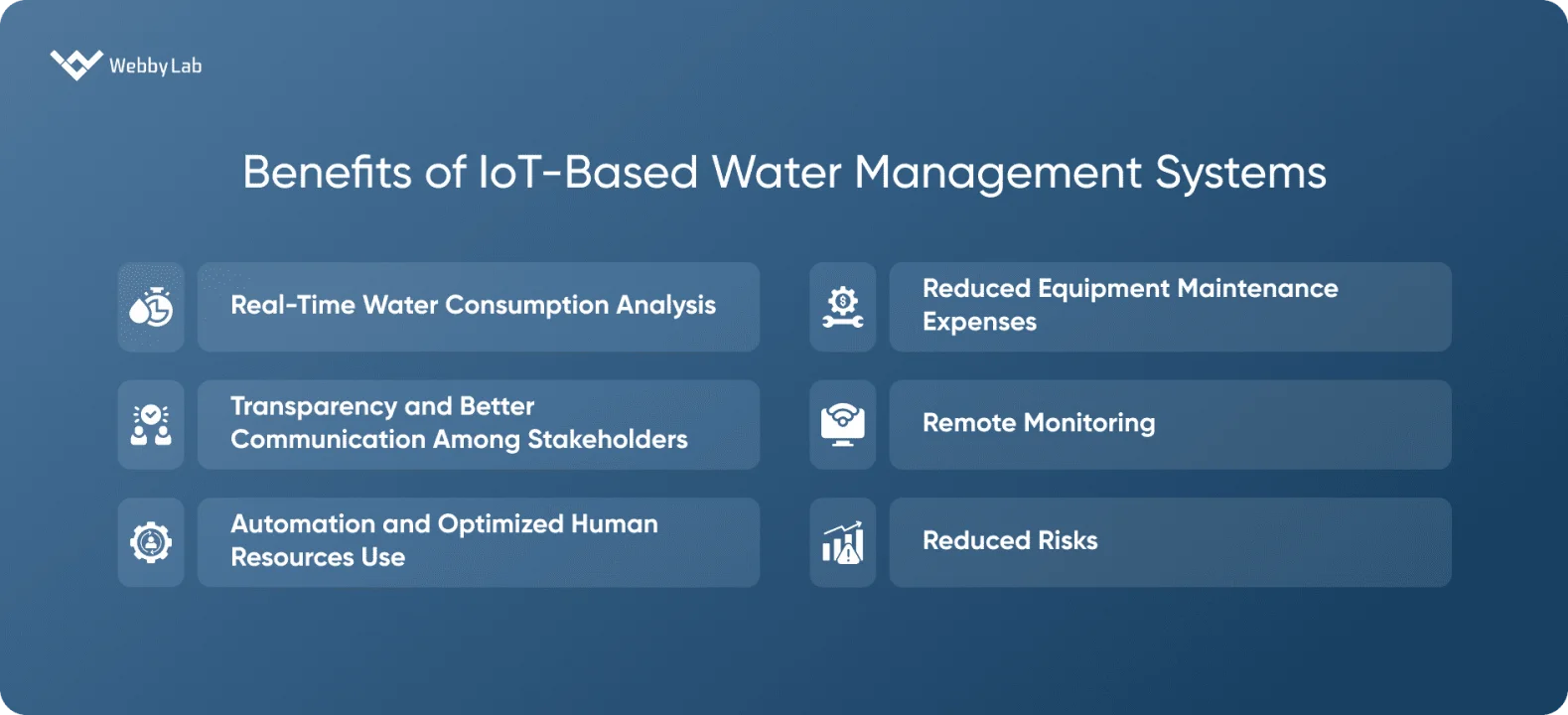 WebbyLab

Benefits of IoT-Based Water Management Systems

Real-Time Water Consumption Analysis

Transparency and Better Communication Among Stakeholders

Automation and Optimized Human Resources Use

Reduced Equipment Maintenance Expenses

Remote Monitoring

Reduced Risks